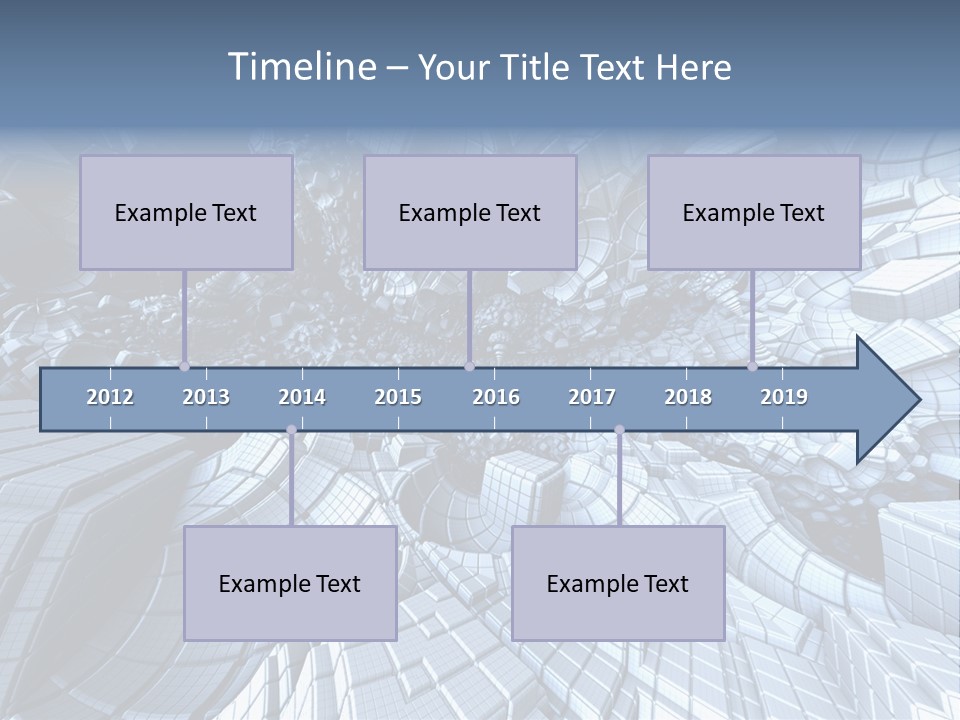 Timeline – Your Title Text Here

Example Text

Example Text

Example Text

2012 2013 2014 2015 2016 2017 2018 2019

Example Text

Example Text